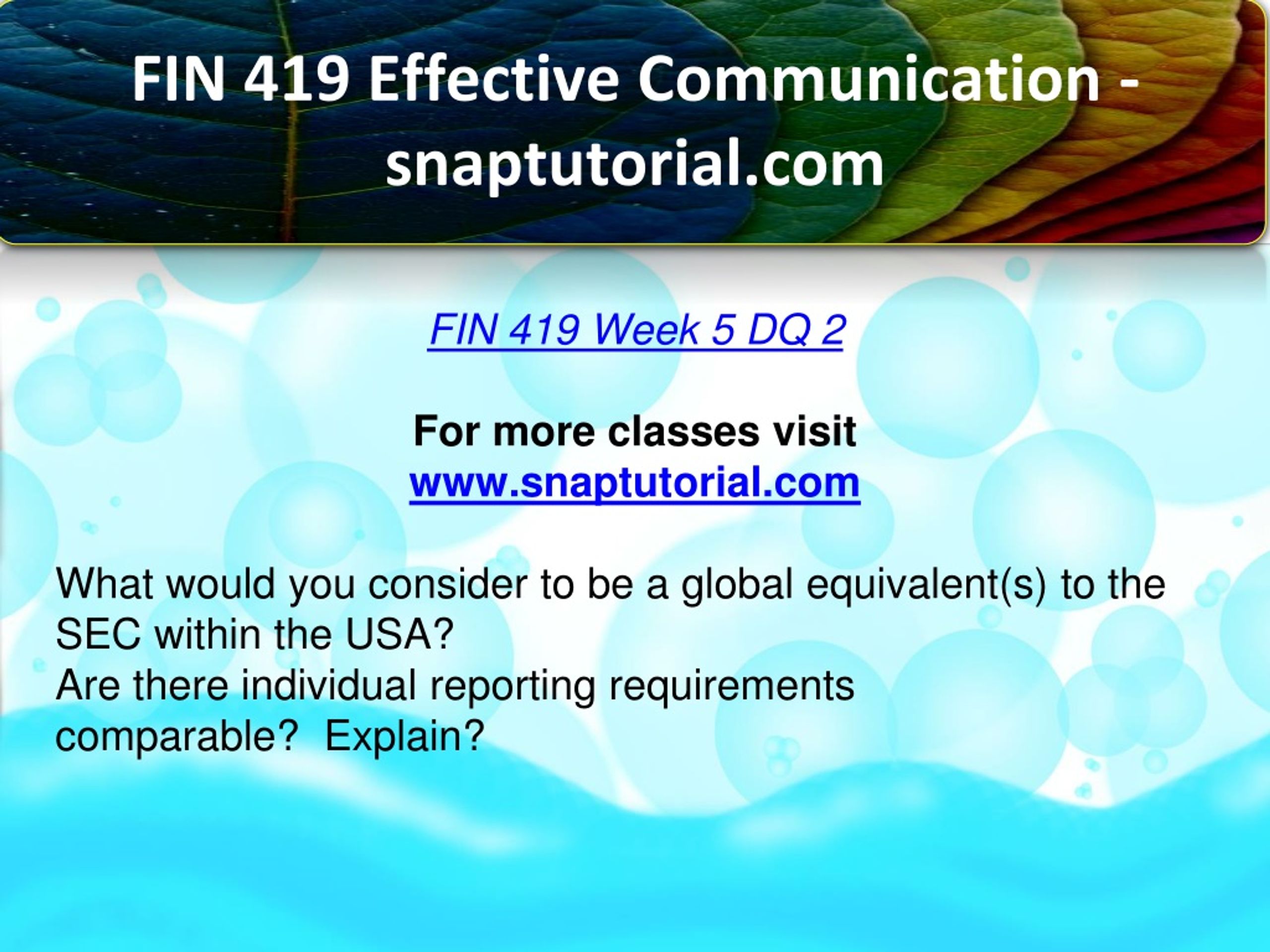 FIN 419 Effective Communication - snaptutorial.com

FIN 419 Week 5 DQ 2

For more classes visit
www.snaptutorial.com

What would you consider to be a global equivalent(s) to the SEC within the USA?
Are there individual reporting requirements comparable?  Explain?